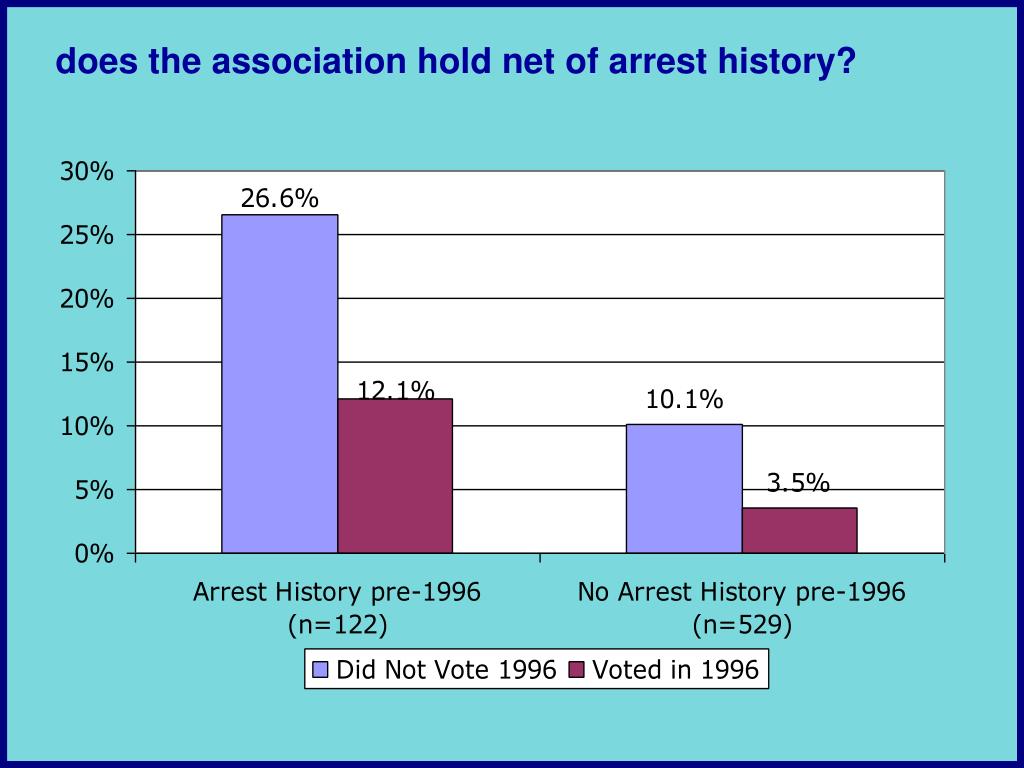 does the association hold net of arrest history?

30%
25%
20%
15%
10%
5%
0%

26.6%
12.1%
10.1%
3.5%

Arrest History pre-1996 (n=122)
No Arrest History pre-1996 (n=529)

Did Not Vote 1996
Voted in 1996